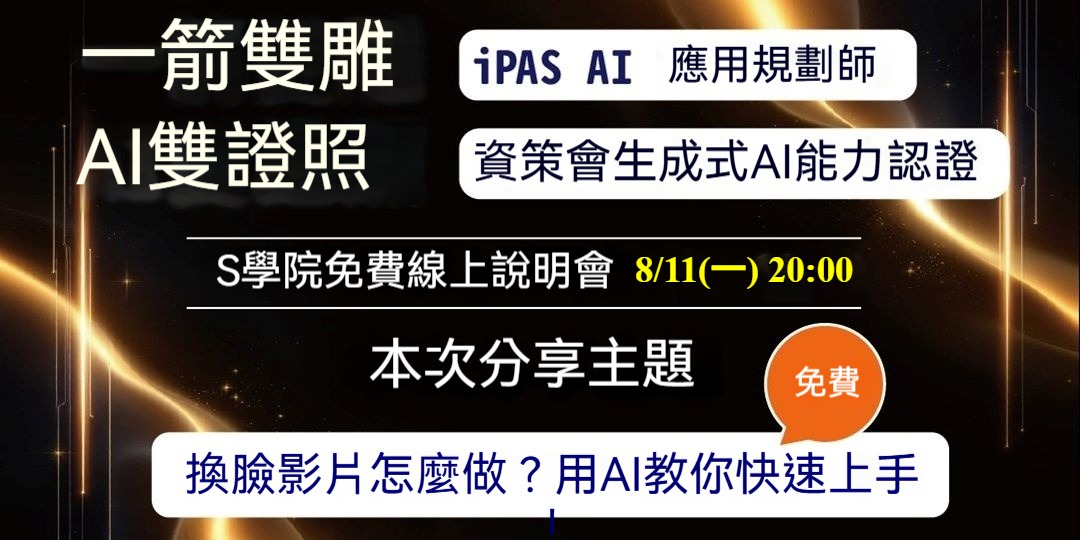 一箭雙雕
AI雙證照

iPAS AI 應用規劃師

資策會生成式AI能力認證

S學院免費線上說明會 8/11(一) 20:00

本次分享主題

免費

換臉影片怎麼做？用AI教你快速上手